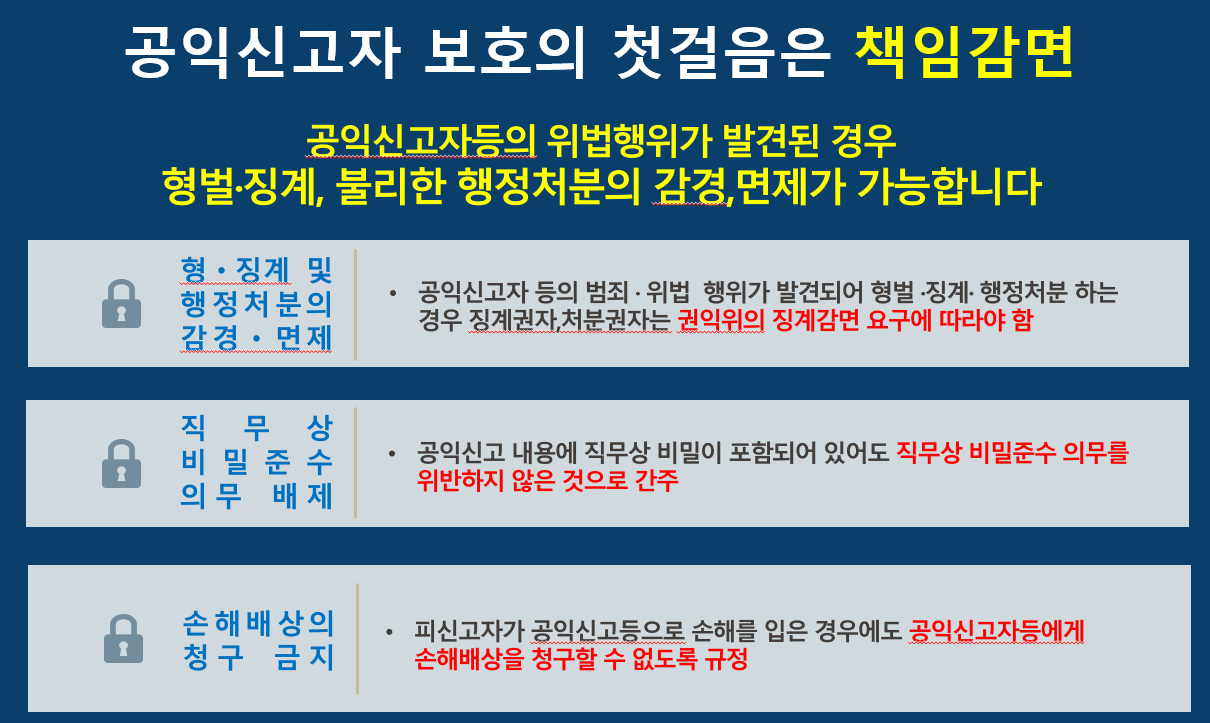 공익신고자 보호의 첫걸음은 책임감면

공익신고자등의 위법행위가 발견된 경우
형벌·징계, 불리한 행정처분의 감경,면제가 가능합니다

형·징계 및 행정처분의 감경·면제

• 공익신고자 등의 범죄·위법 행위가 발견되어 형벌·징계·행정처분 하는 경우 징계권자,처분권자는 권익위의 징계감면 요구에 따라야 함

직무상 비밀준수 의무 배제

• 공익신고 내용에 직무상 비밀이 포함되어 있어도 직무상 비밀준수 의무를 위반하지 않은 것으로 간주

손해배상의 청구 금지

• 피신고자가 공익신고등으로 손해를 입은 경우에도 공익신고자등에게 손해배상을 청구할 수 없도록 규정